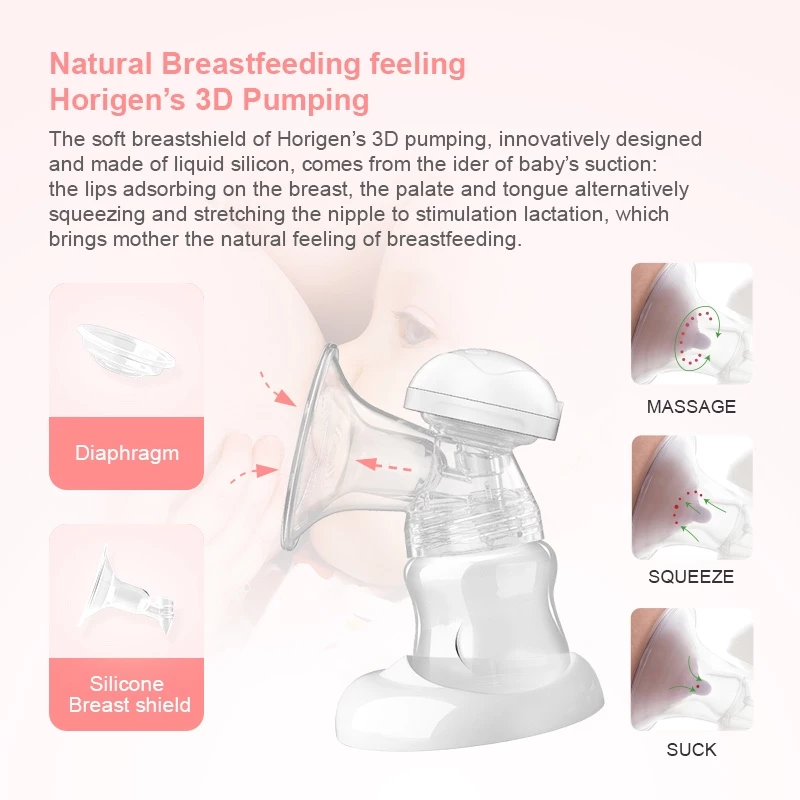 Natural Breastfeeding feeling
Horigen's 3D Pumping

The soft breastshield of Horigen's 3D pumping, innovatively designed and made of liquid silicon, comes from the ider of baby's suction: the lips adsorbing on the breast, the palate and tongue alternatively squeezing and stretching the nipple to stimulation lactation, which brings mother the natural feeling of breastfeeding.

Diaphragm

Silicone Breast shield

MASSAGE

SQUEEZE

SUCK